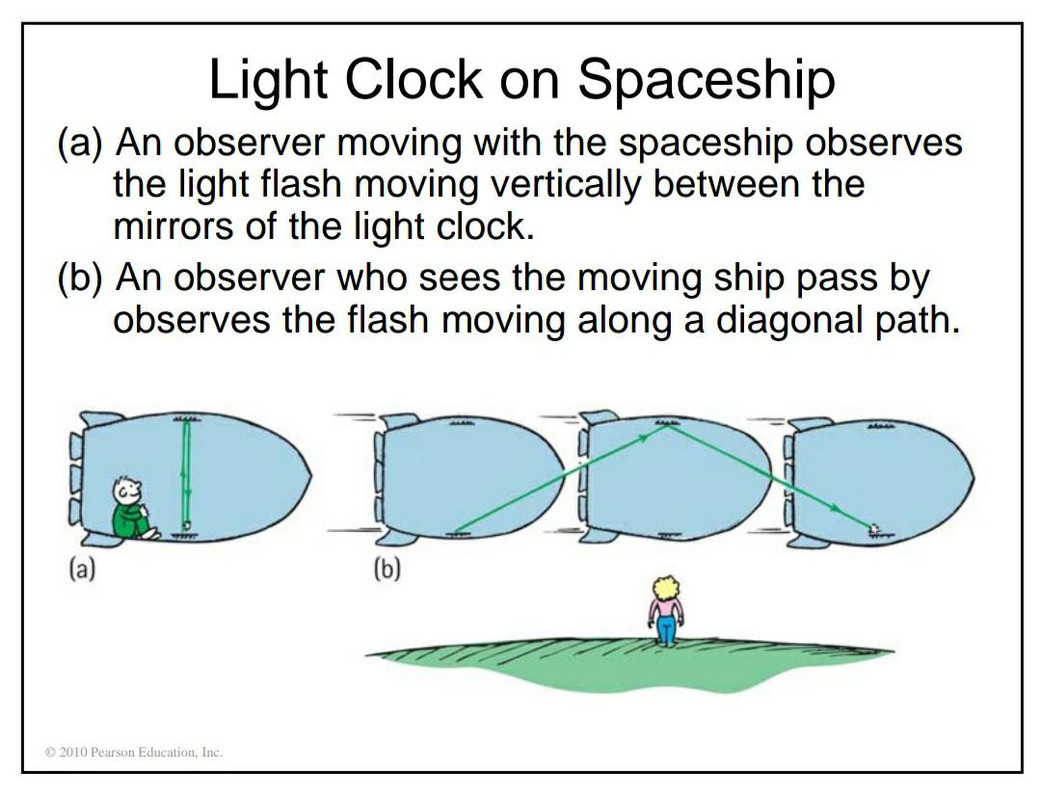 Light Clock on Spaceship

(a) An observer moving with the spaceship observes the light flash moving vertically between the mirrors of the light clock.

(b) An observer who sees the moving ship pass by observes the flash moving along a diagonal path.

(a)

(b)

© 2010 Pearson Education, Inc.